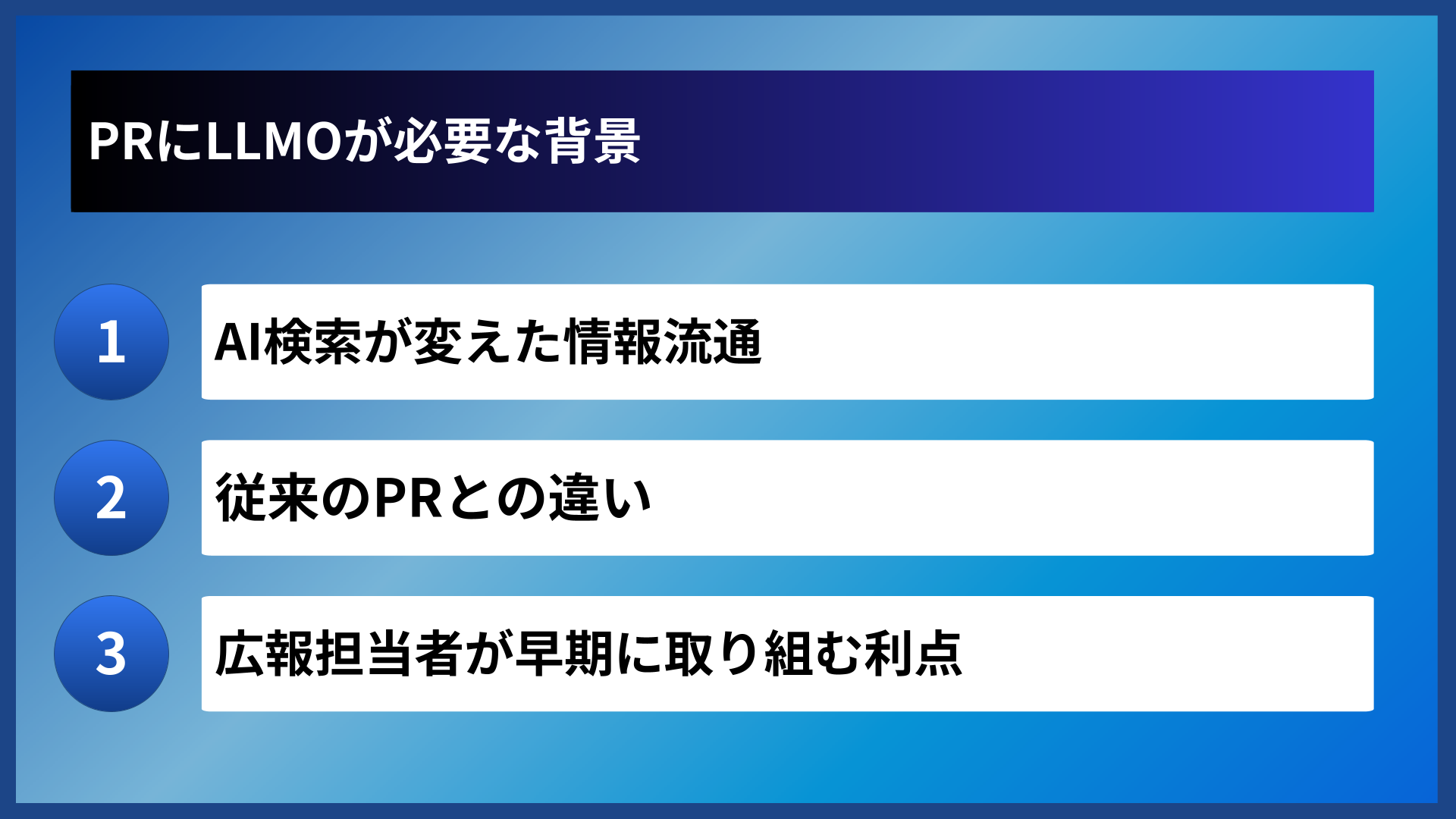 PRにLLMOが必要な背景

1
AI検索が変えた情報流通

2
従来のPRとの違い

3
広報担当者が早期に取り組む利点